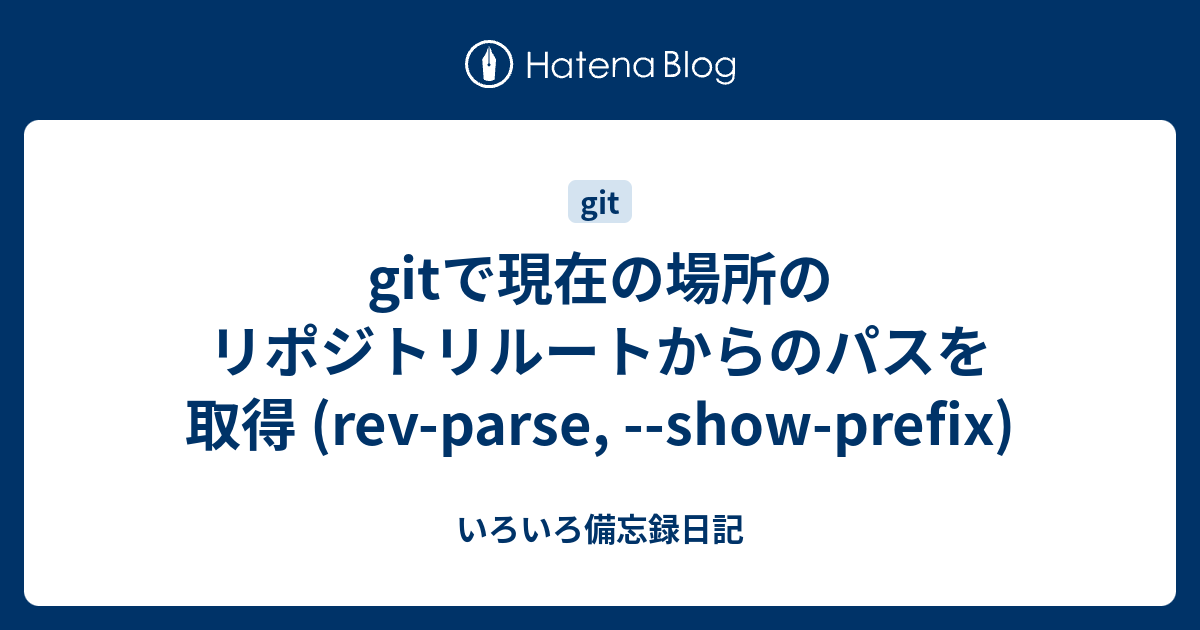 Hatena Blog

git

gitで現在の場所のリポジトリルートからのパスを取得 (rev-parse, --show-prefix)

いろいろ備忘録日記